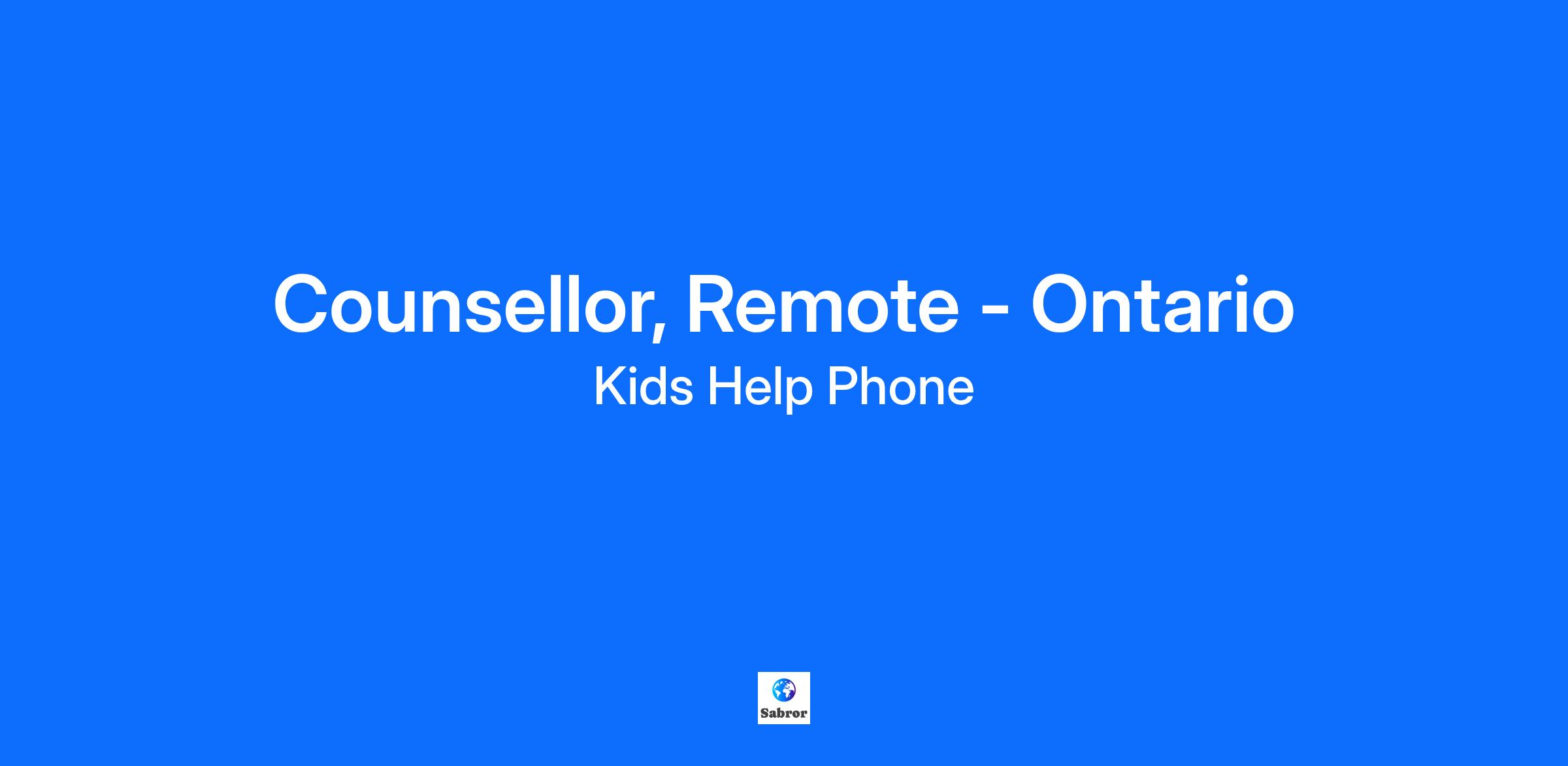 Counsellor, Remote - Ontario
Kids Help Phone

Sabror